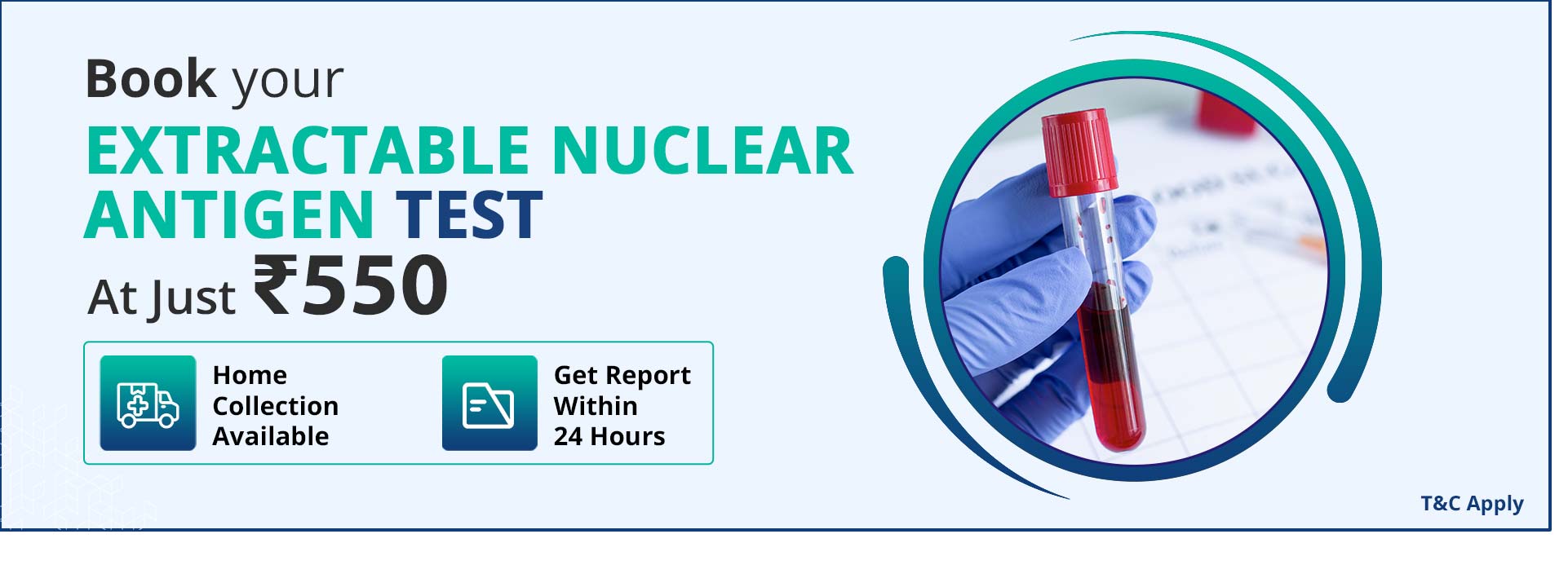 Book your
EXTRACTABLE NUCLEAR ANTIGEN TEST
At Just ₹550

Home Collection Available

Get Report Within 24 Hours

T&C Apply